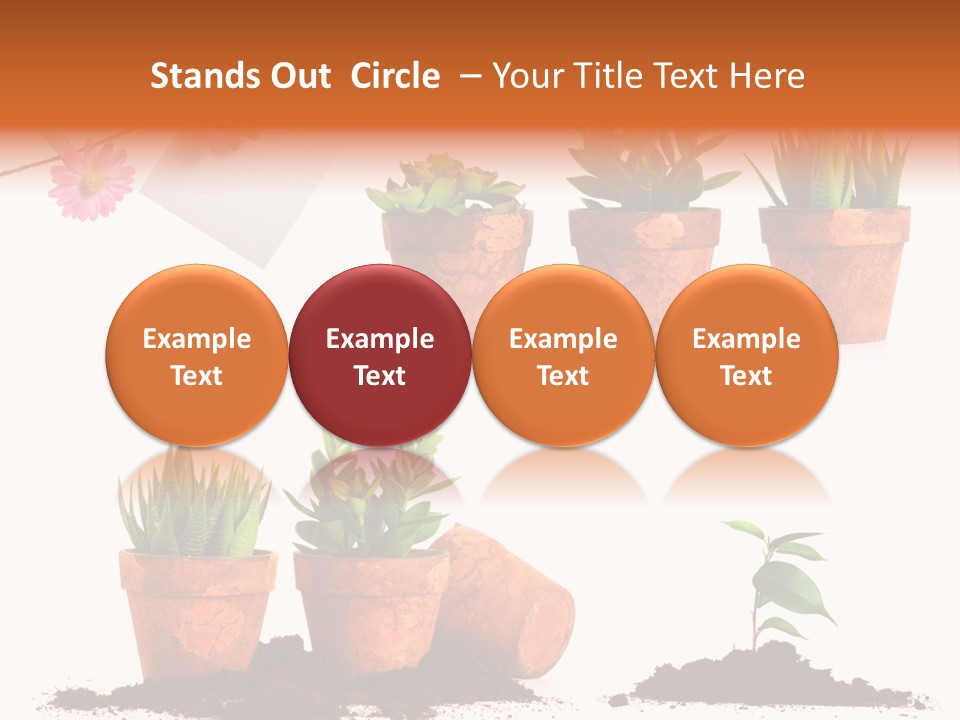 Stands Out Circle – Your Title Text Here

Example Text

Example Text

Example Text

Example Text